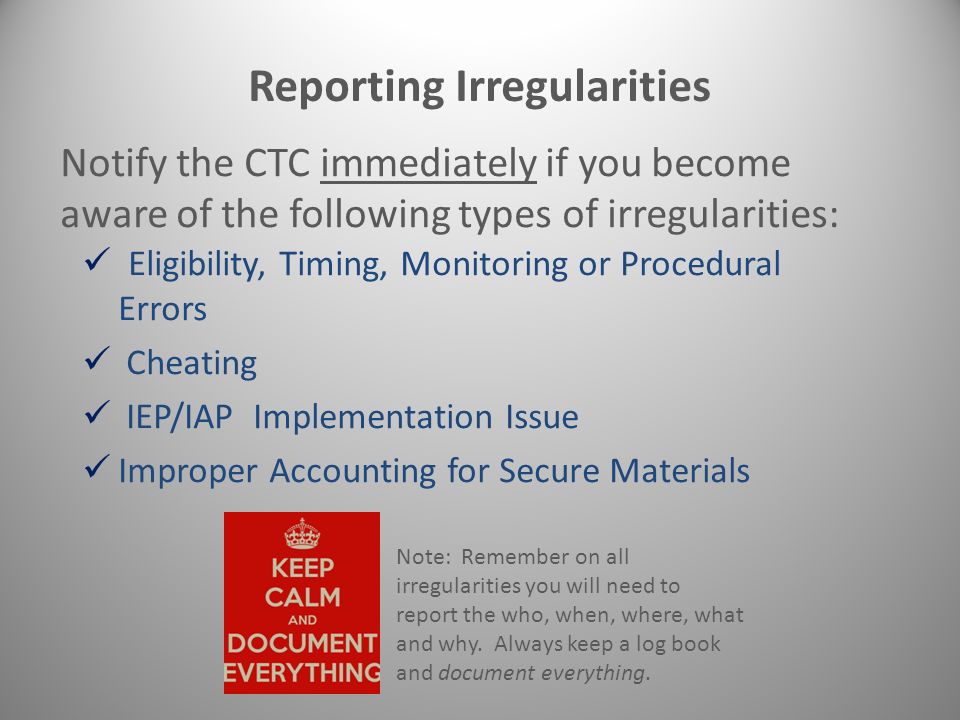 Reporting Irregularities

Notify the CTC immediately if you become aware of the following types of irregularities:

✓ Eligibility, Timing, Monitoring or Procedural Errors

✓ Cheating

✓ IEP/IAP Implementation Issue

✓ Improper Accounting for Secure Materials

KEEP CALM AND DOCUMENT EVERYTHING

Note: Remember on all irregularities you will need to report the who, when, where, what and why. Always keep a log book and document everything.